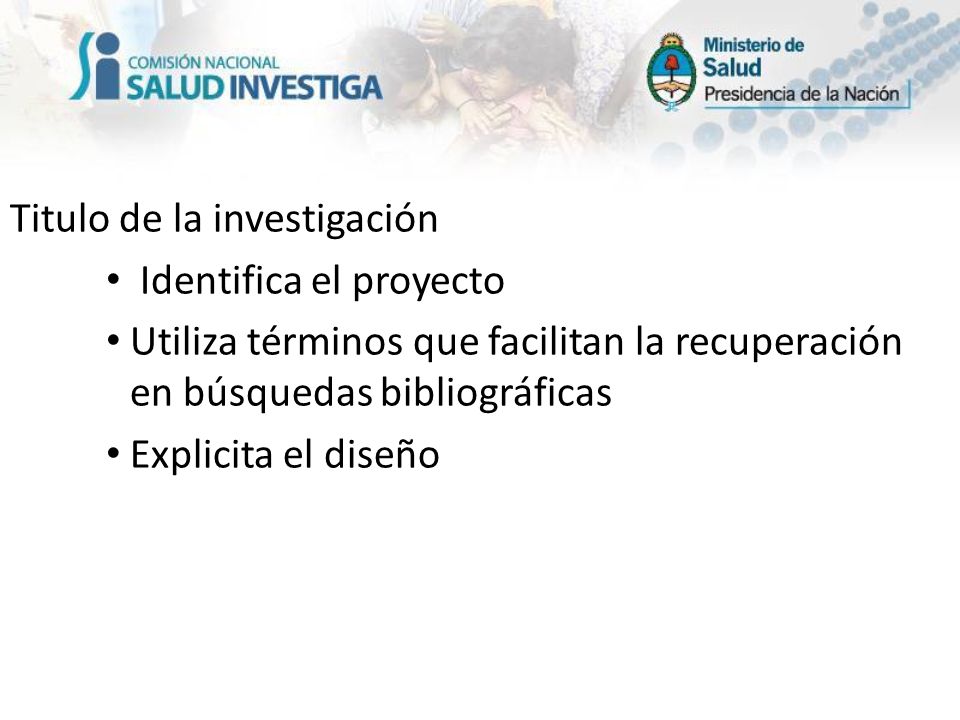 COMISIÓN NACIONAL
SALUD INVESTIGA

Ministerio de
Salud
Presidencia de la Nación

Titulo de la investigación

• Identifica el proyecto
• Utiliza términos que facilitan la recuperación en búsquedas bibliográficas
• Explicita el diseño